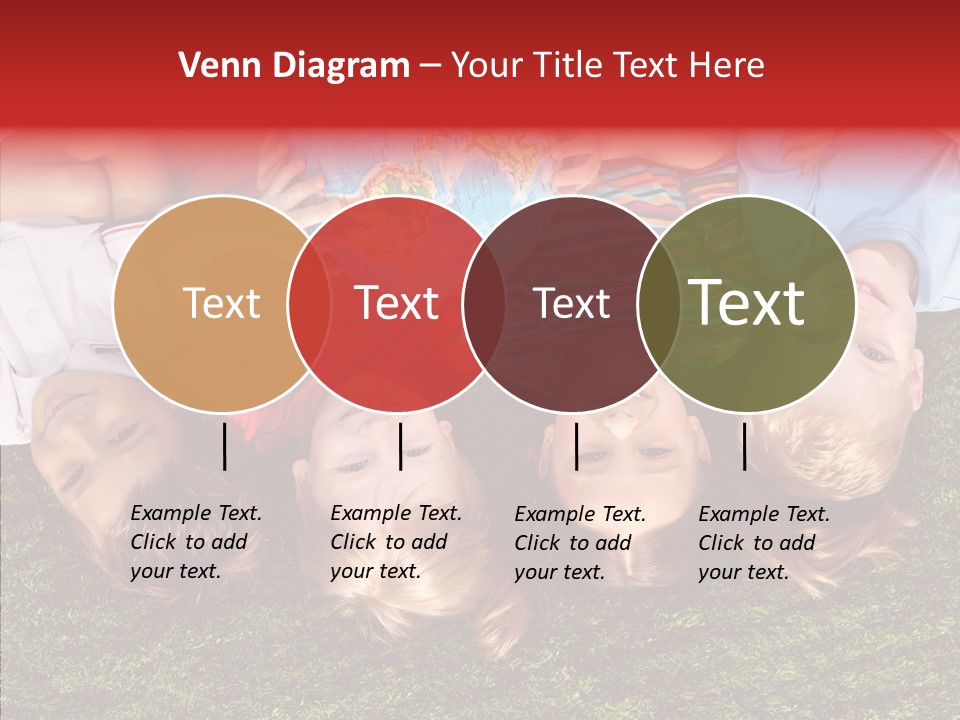 Venn Diagram – Your Title Text Here

Text

Text

Text

Text

Example Text. Click to add your text.

Example Text. Click to add your text.

Example Text. Click to add your text.

Example Text. Click to add your text.